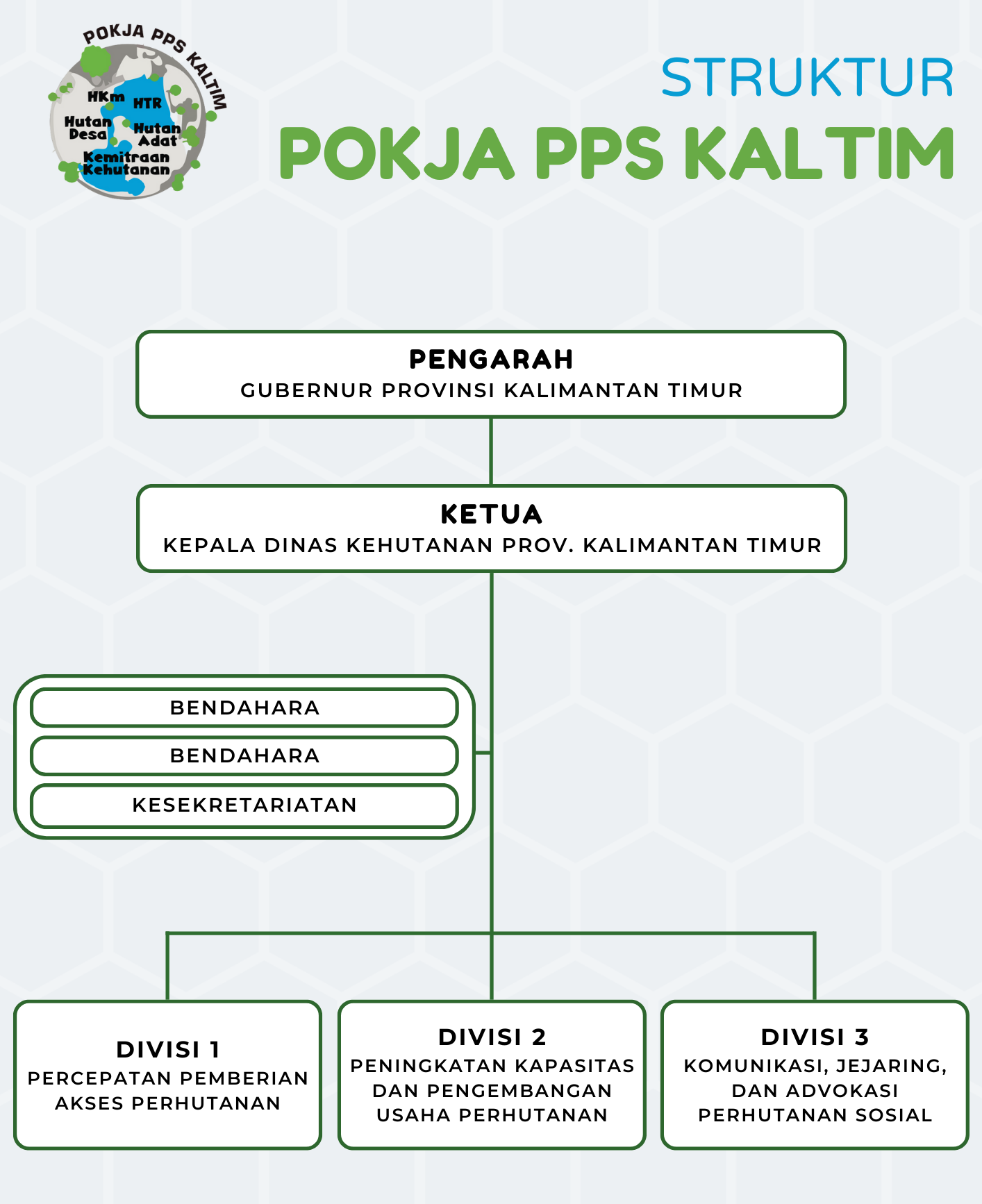 POKJA PPS KALTIM

HKm HTR

Hutan Desa

Hutan Adat

Kemitraan Kehutanan

STRUKTUR

POKJA PPS KALTIM

PENGARAH
GUBERNUR PROVINSI KALIMANTAN TIMUR

KETUA
KEPALA DINAS KEHUTANAN PROV. KALIMANTAN TIMUR

BENDAHARA

BENDAHARA

KESEKRETARIATAN

DIVISI 1
PERCEPATAN PEMBERIAN AKSES PERHUTANAN

DIVISI 2
PENINGKATAN KAPASITAS DAN PENGEMBANGAN USAHA PERHUTANAN

DIVISI 3
KOMUNIKASI, JEJARING, DAN ADVOKASI PERHUTANAN SOSIAL